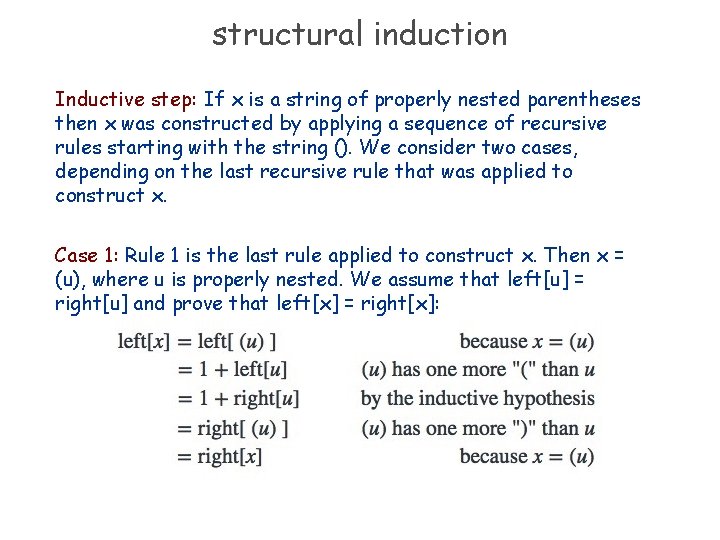 structural induction

Inductive step: If x is a string of properly nested parentheses then x was constructed by applying a sequence of recursive rules starting with the string (). We consider two cases, depending on the last recursive rule that was applied to construct x.

Case 1: Rule 1 is the last rule applied to construct x. Then x = (u), where u is properly nested. We assume that left[u] = right[u] and prove that left[x] = right[x]:

$\text{left}[x] = \text{left}[\ (u)\ ]$ because $x = (u)$
$= 1 + \text{left}[u]$ $(u)$ has one more "(" than $u$
$= 1 + \text{right}[u]$ by the inductive hypothesis
$= \text{right}[\ (u)\ ]$ $(u)$ has one more ")" than $u$
$= \text{right}[x]$ because $x = (u)$